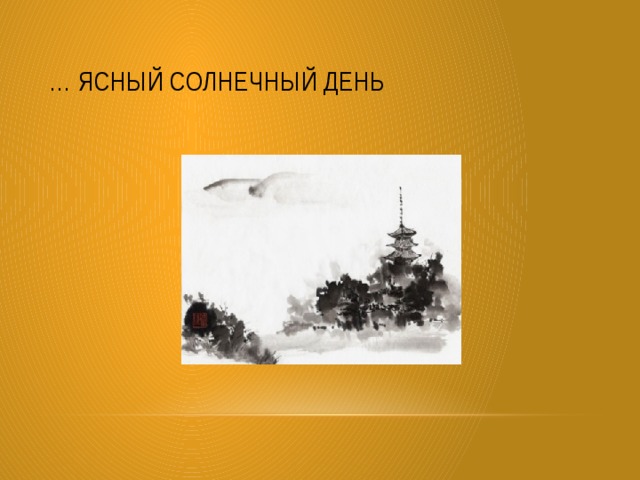 … ЯСНЫЙ СОЛНЕЧНЫЙ ДЕНЬ